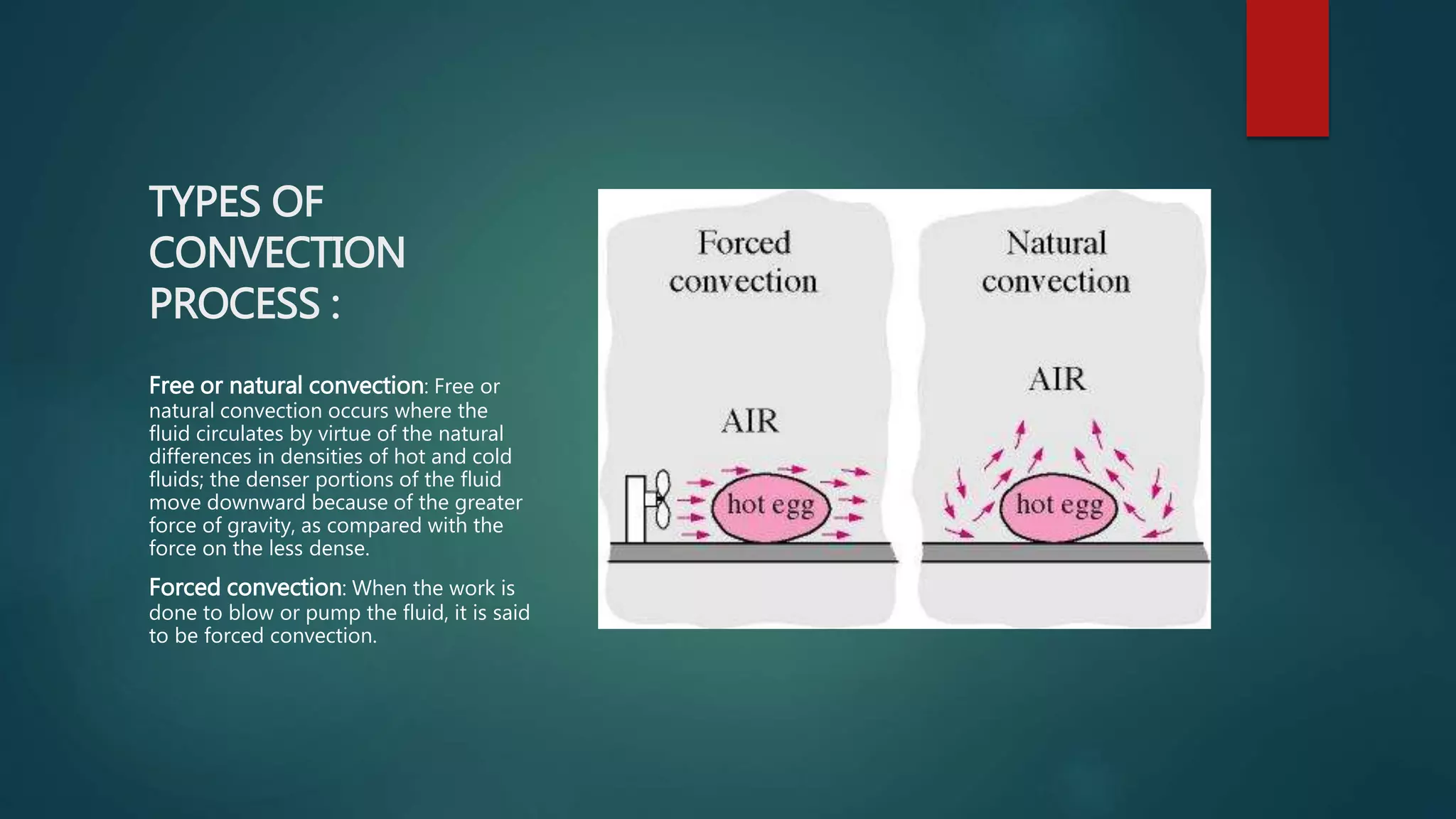 TYPES OF CONVECTION PROCESS :

Free or natural convection: Free or natural convection occurs where the fluid circulates by virtue of the natural differences in densities of hot and cold fluids; the denser portions of the fluid move downward because of the greater force of gravity, as compared with the force on the less dense.

Forced convection: When the work is done to blow or pump the fluid, it is said to be forced convection.

Forced convection

AIR

hot egg

Natural convection

AIR

hot egg